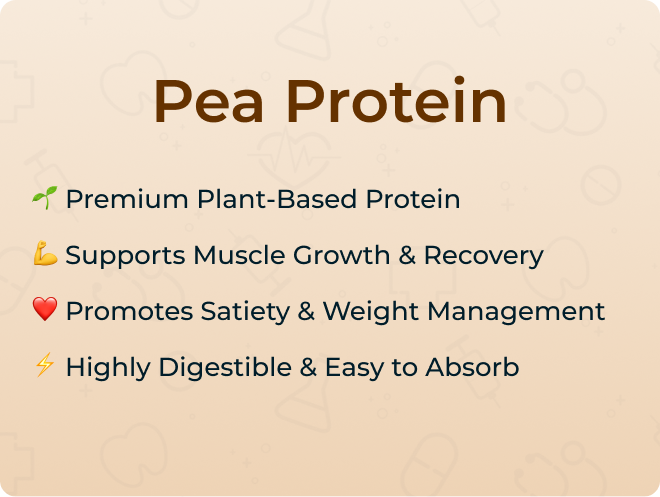 Pea Protein

🌱 Premium Plant-Based Protein

💪 Supports Muscle Growth & Recovery

❤️ Promotes Satiety & Weight Management

⚡ Highly Digestible & Easy to Absorb